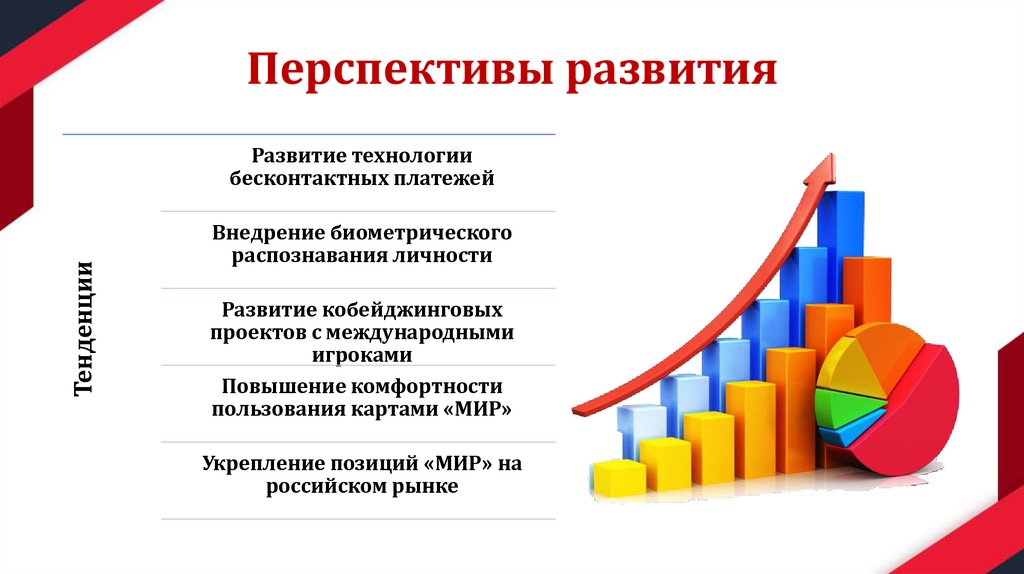 Перспективы развития

Тенденции

Развитие технологии бесконтактных платежей

Внедрение биометрического распознавания личности

Развитие кобейджинговых проектов с международными игроками

Повышение комфортности пользования картами «МИР»

Укрепление позиций «МИР» на российском рынке